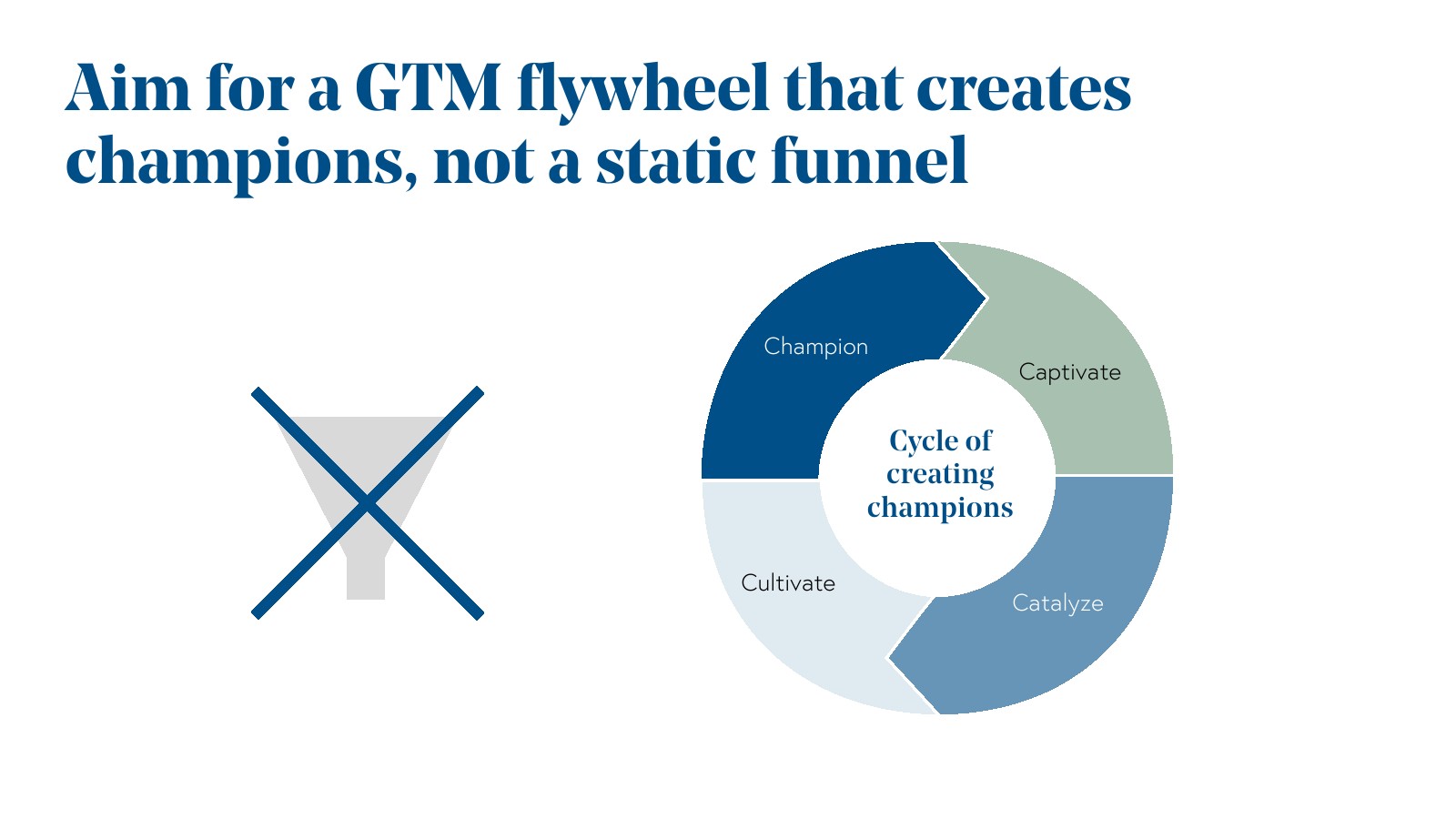 Aim for a GTM flywheel that creates champions, not a static funnel

Champion

Captivate

Cycle of creating champions

Cultivate

Catalyze